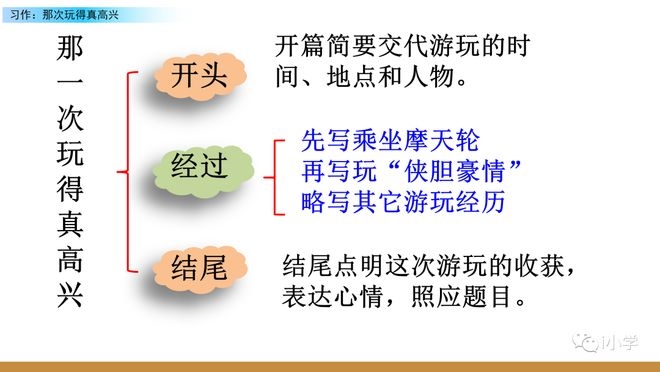 习作：那次玩得真高兴

那一次玩得真高兴

开头

开篇简要交代游玩的时间、地点和人物。

经过

先写乘坐摩天轮
再写玩“侠胆豪情”
略写其它游玩经历

结尾

结尾点明这次游玩的收获，表达心情，照应题目。

小学